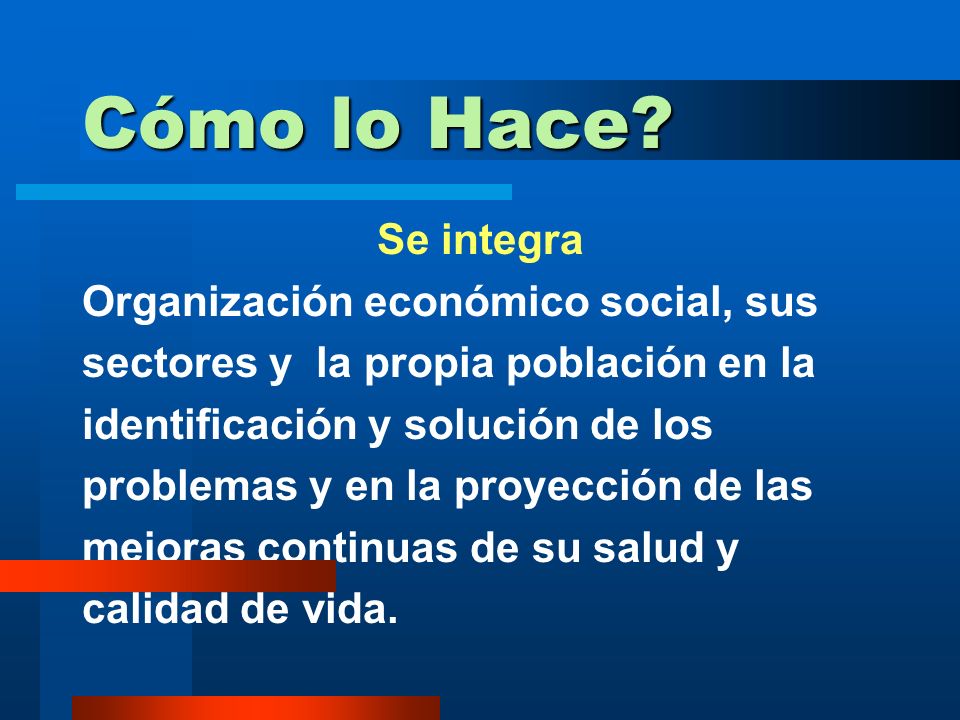 Cómo lo Hace?

Se integra

Organización económico social, sus sectores y la propia población en la identificación y solución de los problemas y en la proyección de las mejoras continuas de su salud y calidad de vida.